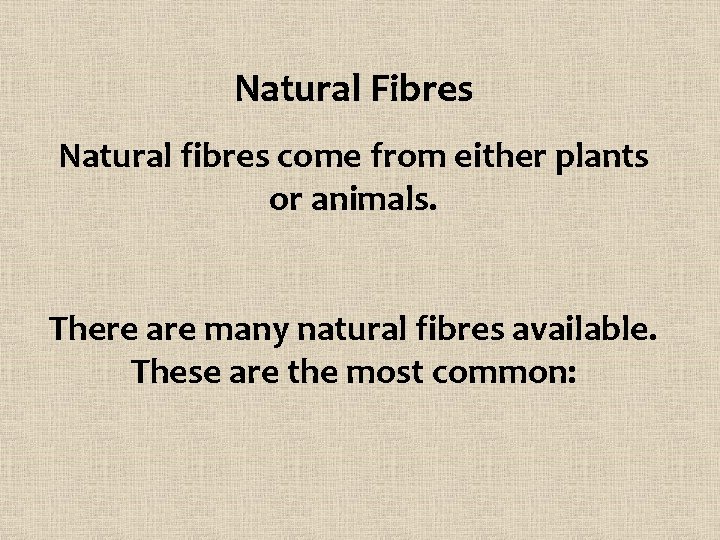 Natural Fibres

Natural fibres come from either plants or animals.

There are many natural fibres available. These are the most common: